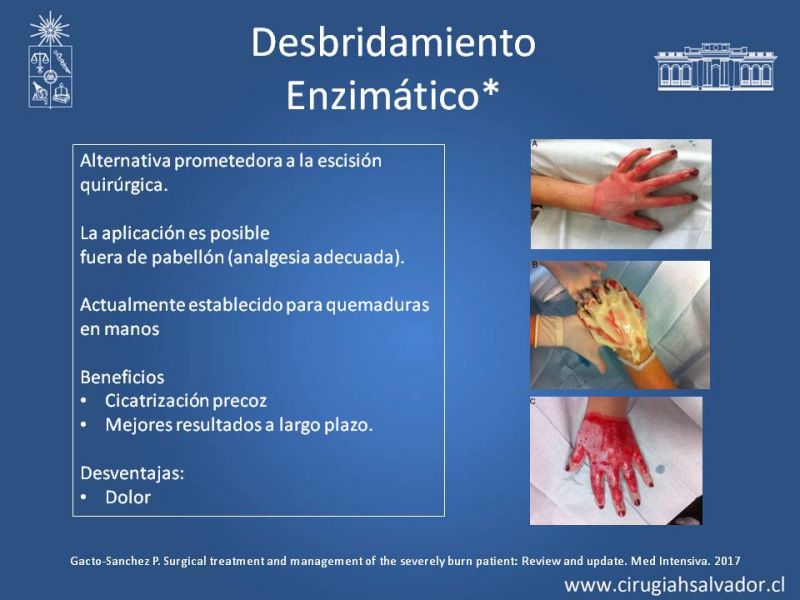 Desbridamiento Enzimático*

Alternativa prometedora a la escisión quirúrgica.

La aplicación es posible
fuera de pabellón (analgesia adecuada).

Actualmente establecido para quemaduras en manos

Beneficios
• Cicatrización precoz
• Mejores resultados a largo plazo.

Desventajas:
• Dolor

A

B

C

Gacto-Sanchez P. Surgical treatment and management of the severely burn patient: Review and update. Med Intensiva. 2017

www.cirugiahsalvador.cl